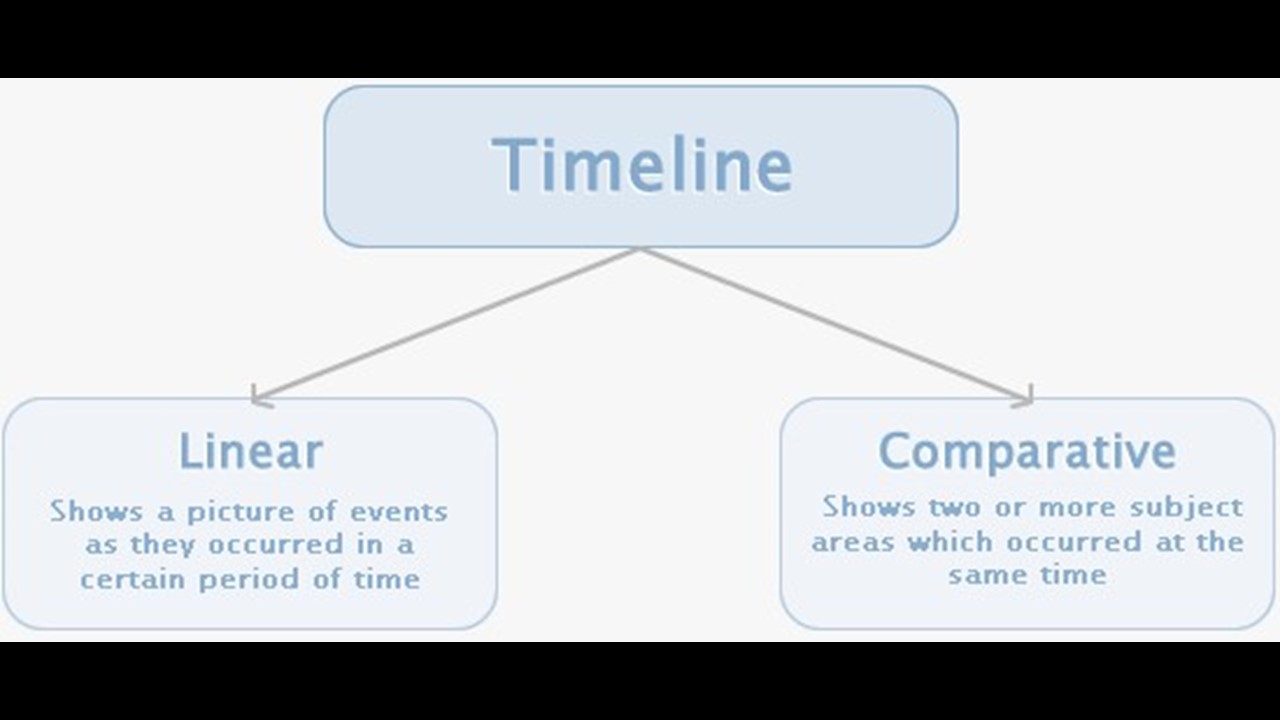 Timeline

Linear

Shows a picture of events as they occurred in a certain period of time

Comparative

Shows two or more subject areas which occurred at the same time